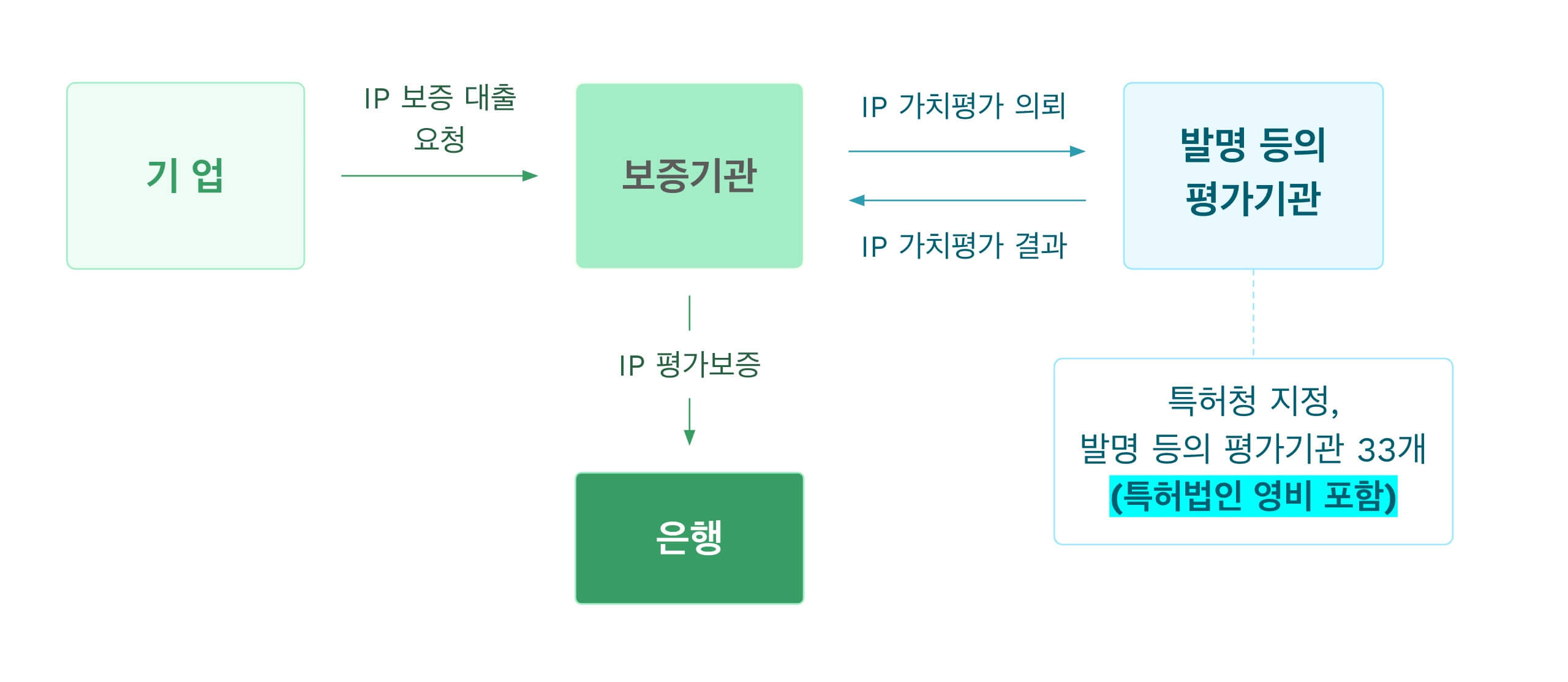 기 업

IP 보증 대출 요청

보증기관

IP 가치평가 의뢰

IP 가치평가 결과

발명 등의 평가기관

IP 평가보증

은행

특허청 지정, 발명 등의 평가기관 33개 (특허법인 영비 포함)